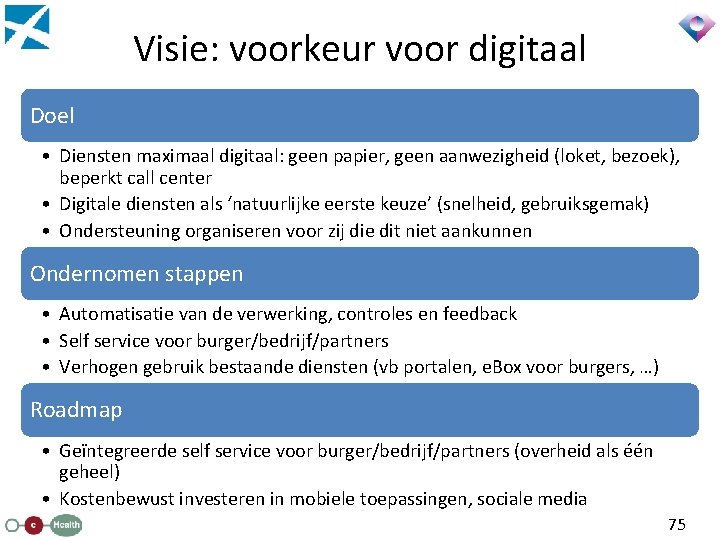 Visie: voorkeur voor digitaal

Doel

• Diensten maximaal digitaal: geen papier, geen aanwezigheid (loket, bezoek), beperkt call center
• Digitale diensten als 'natuurlijke eerste keuze' (snelheid, gebruiksgemak)
• Ondersteuning organiseren voor zij die dit niet aankunnen

Ondernomen stappen

• Automatisatie van de verwerking, controles en feedback
• Self service voor burger/bedrijf/partners
• Verhogen gebruik bestaande diensten (vb portalen, eBox voor burgers, …)

Roadmap

• Geïntegreerde self service voor burger/bedrijf/partners (overheid als één geheel)
• Kostenbewust investeren in mobiele toepassingen, sociale media

e Health

75